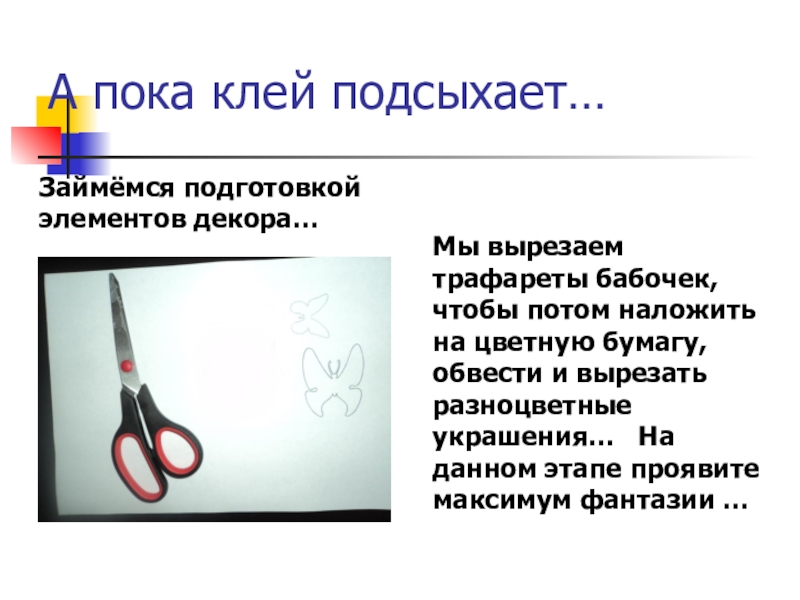 А пока клей подсыхает…

Займёмся подготовкой элементов декора…

Мы вырезаем трафареты бабочек, чтобы потом наложить на цветную бумагу, обвести и вырезать разноцветные украшения… На данном этапе проявите максимум фантазии …